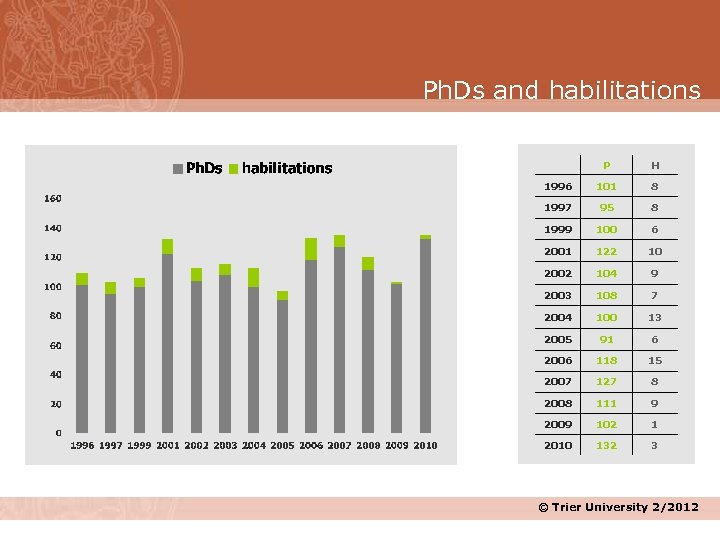 PhDs and habilitations

PhDs habilitations

160
140
120
100
80
60
40
20
0

1996 1997 1999 2001 2002 2003 2004 2005 2006 2007 2008 2009 2010

| | P | H |
|---|---|---|
| 1996 | 101 | 8 |
| 1997 | 95 | 8 |
| 1999 | 100 | 6 |
| 2001 | 122 | 10 |
| 2002 | 104 | 9 |
| 2003 | 108 | 7 |
| 2004 | 100 | 13 |
| 2005 | 91 | 6 |
| 2006 | 118 | 15 |
| 2007 | 127 | 8 |
| 2008 | 111 | 9 |
| 2009 | 102 | 1 |
| 2010 | 132 | 3 |

© Trier University 2/2012